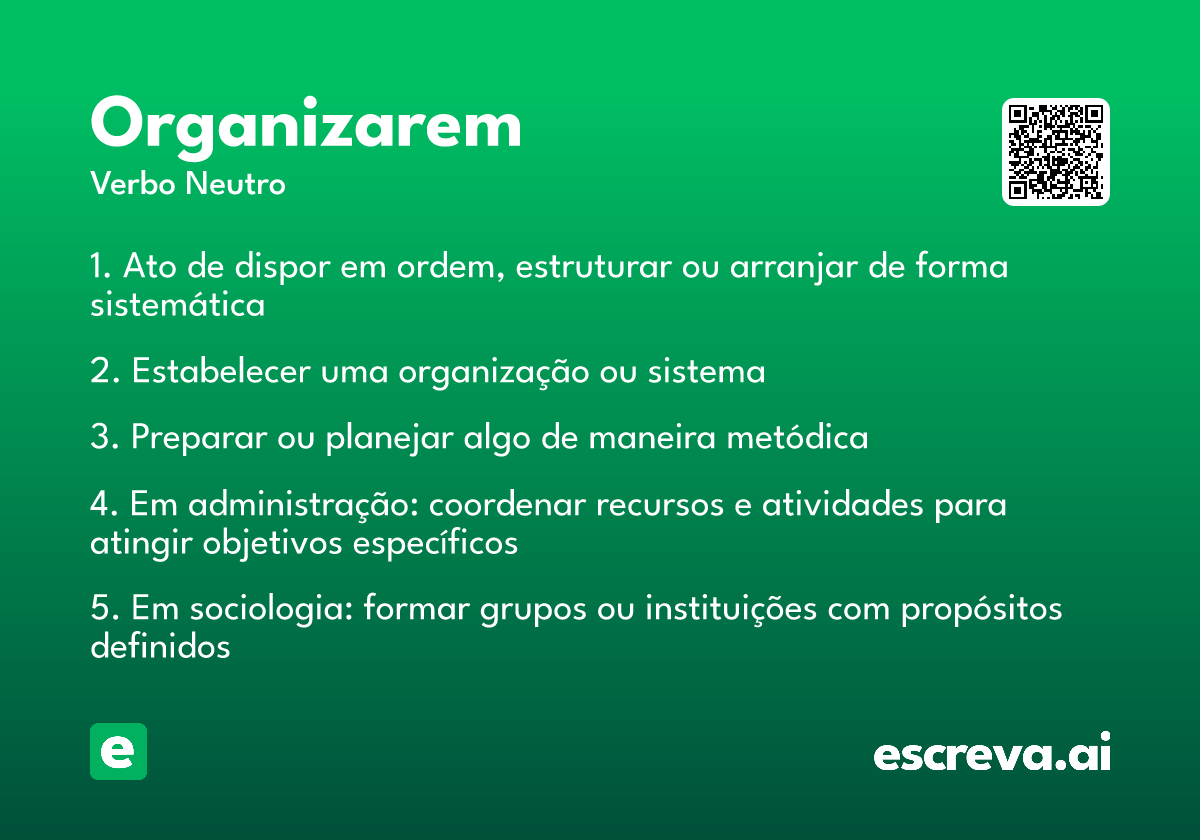 Organizarem
Verbo Neutro

1. Ato de dispor em ordem, estruturar ou arranjar de forma sistemática

2. Estabelecer uma organização ou sistema

3. Preparar ou planejar algo de maneira metódica

4. Em administração: coordenar recursos e atividades para atingir objetivos específicos

5. Em sociologia: formar grupos ou instituições com propósitos definidos

e

escreva.ai